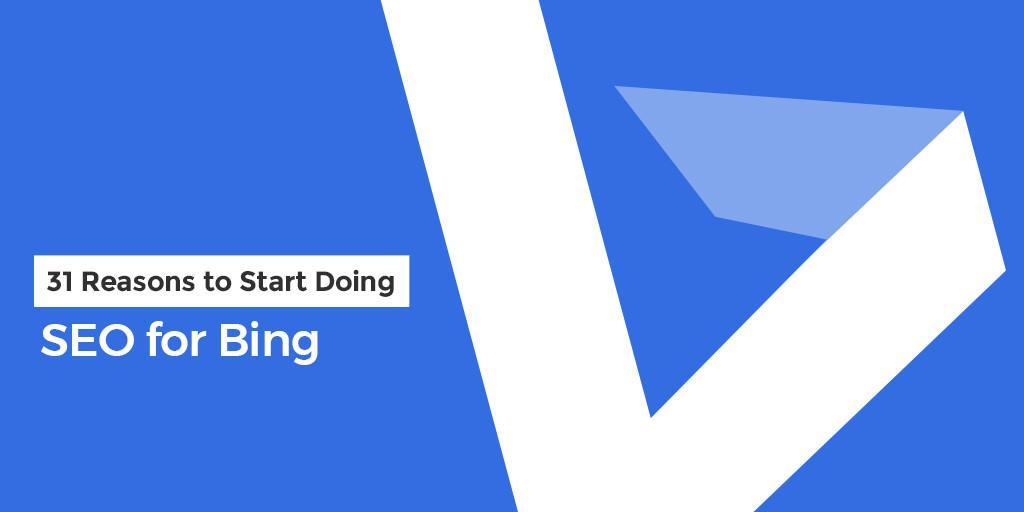 31 Reasons to Start Doing

SEO for Bing